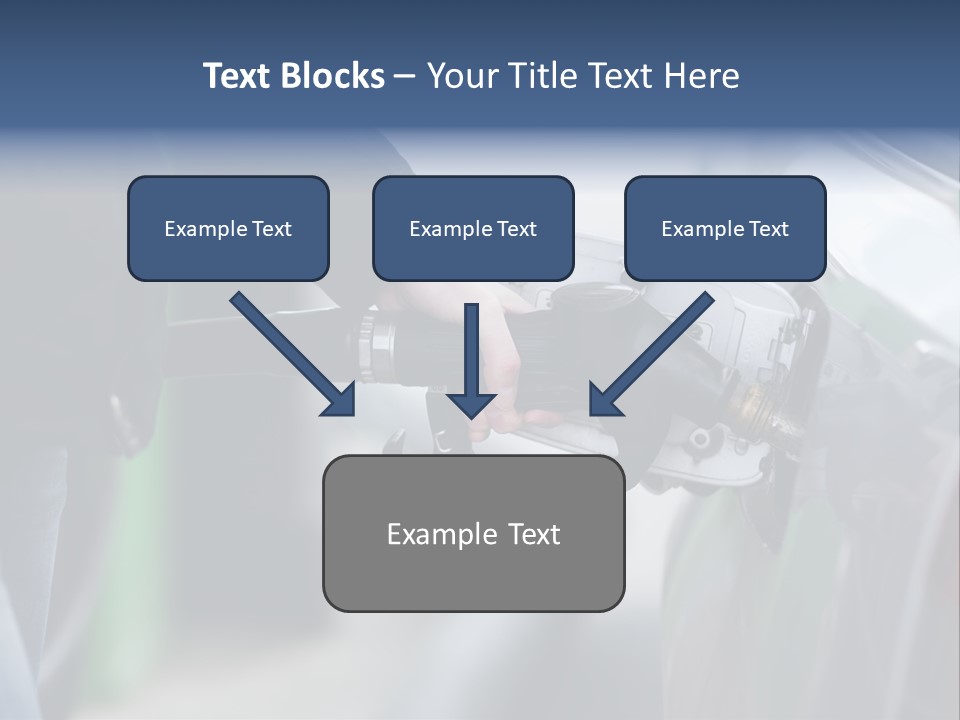 Text Blocks – Your Title Text Here

Example Text

Example Text

Example Text

Example Text